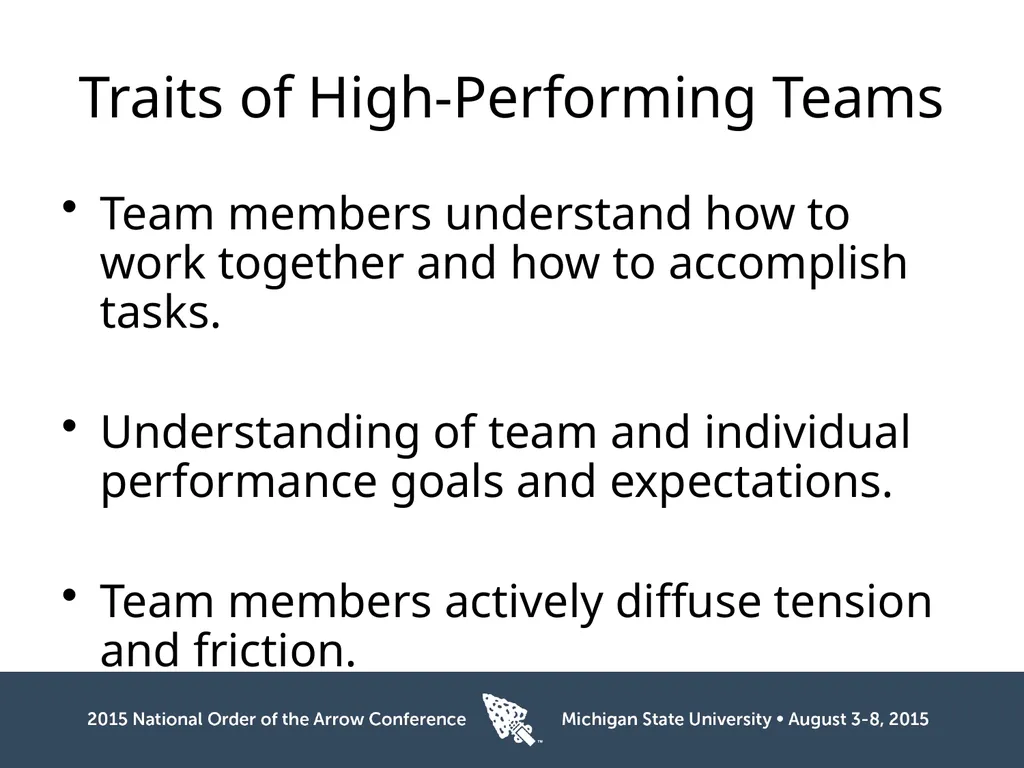 Traits of High-Performing Teams

• Team members understand how to work together and how to accomplish tasks.

• Understanding of team and individual performance goals and expectations.

• Team members actively diffuse tension and friction.

2015 National Order of the Arrow Conference

Michigan State University • August 3-8, 2015